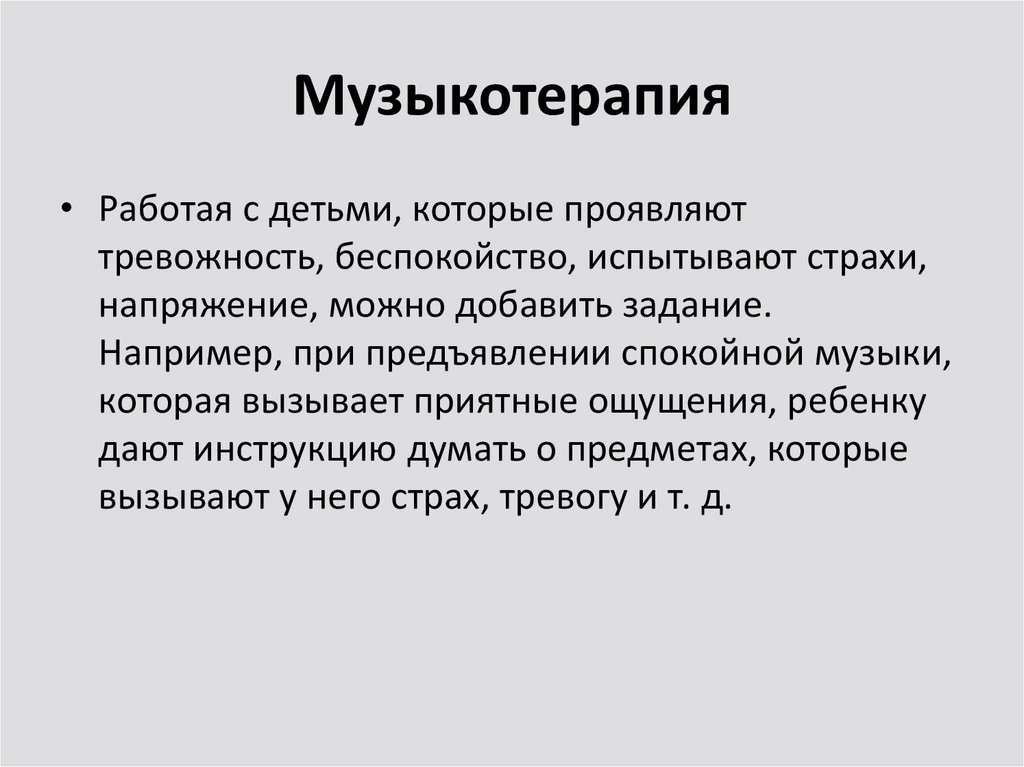 Музыкотерапия

• Работая с детьми, которые проявляют тревожность, беспокойство, испытывают страхи, напряжение, можно добавить задание. Например, при предъявлении спокойной музыки, которая вызывает приятные ощущения, ребенку дают инструкцию думать о предметах, которые вызывают у него страх, тревогу и т. д.